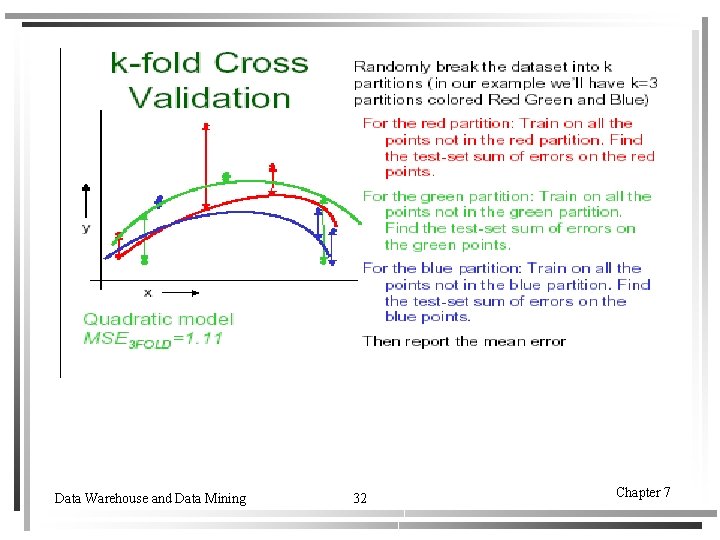 k-fold Cross Validation

y

x

Quadratic model
$MSE_{3FOLD}=1.11$

Randomly break the dataset into k partitions (in our example we'll have k=3 partitions colored Red Green and Blue)

For the red partition: Train on all the points not in the red partition. Find the test-set sum of errors on the red points.

For the green partition: Train on all the points not in the green partition. Find the test-set sum of errors on the green points.

For the blue partition: Train on all the points not in the blue partition. Find the test-set sum of errors on the blue points.

Then report the mean error

Data Warehouse and Data Mining

32

Chapter 7